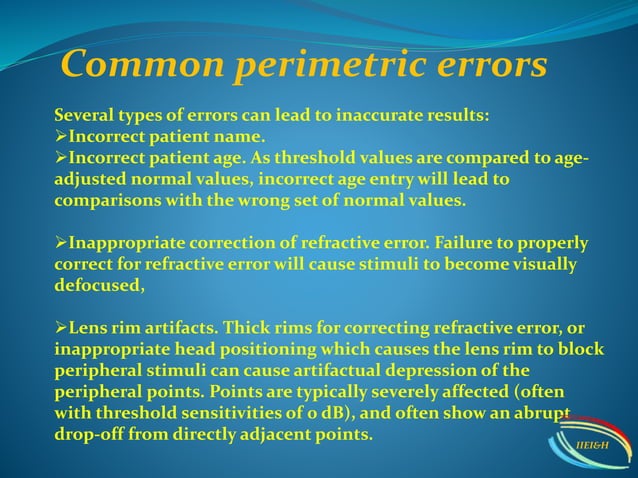 Common perimetric errors

Several types of errors can lead to inaccurate results:
➢Incorrect patient name.
➢Incorrect patient age. As threshold values are compared to age-adjusted normal values, incorrect age entry will lead to comparisons with the wrong set of normal values.

➢Inappropriate correction of refractive error. Failure to properly correct for refractive error will cause stimuli to become visually defocused,

➢Lens rim artifacts. Thick rims for correcting refractive error, or inappropriate head positioning which causes the lens rim to block peripheral stimuli can cause artifactual depression of the peripheral points. Points are typically severely affected (often with threshold sensitivities of 0 dB), and often show an abrupt drop-off from directly adjacent points.

IIEI&H